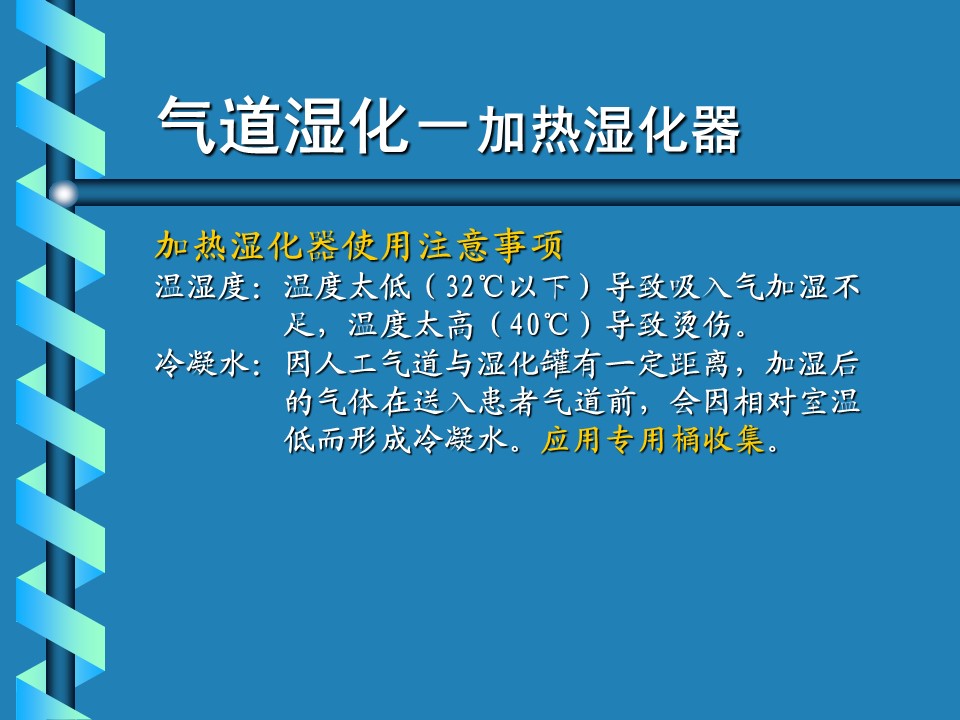 气道湿化－加热湿化器

加热湿化器使用注意事项

温湿度：温度太低（32℃以下）导致吸入气加湿不足，温度太高（40℃）导致烫伤。

冷凝水：因人工气道与湿化罐有一定距离，加湿后的气体在送入患者气道前，会因相对室温低而形成冷凝水。应用专用桶收集。